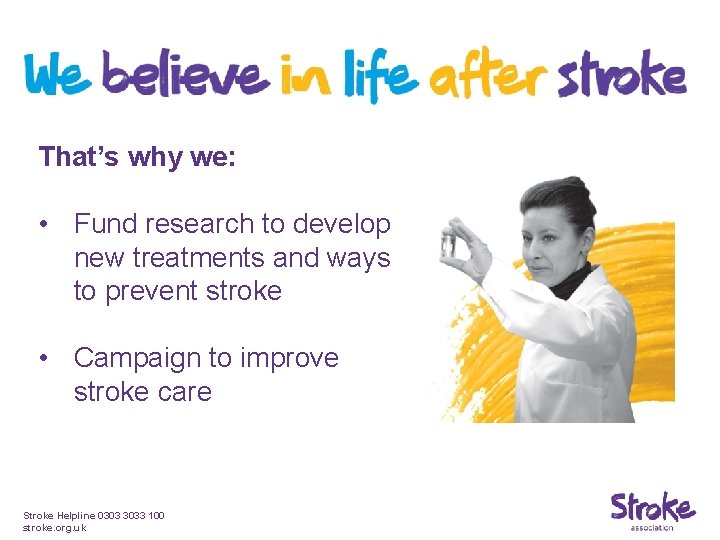 We believe in life after stroke

That's why we:

• Fund research to develop new treatments and ways to prevent stroke

• Campaign to improve stroke care

Stroke Helpline 0303 3033 100
stroke.org.uk

Stroke
association